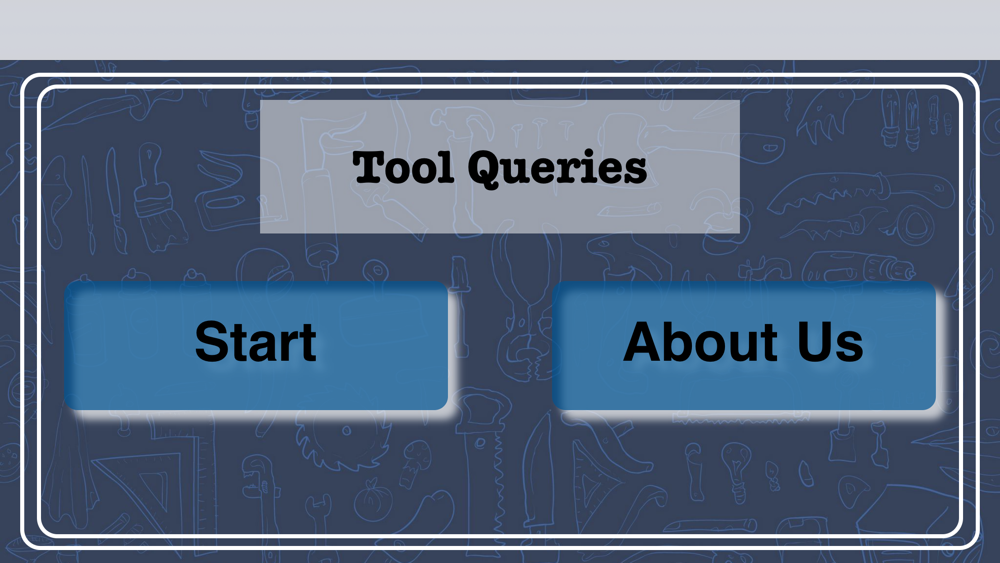 Tool Queries

Start

About Us